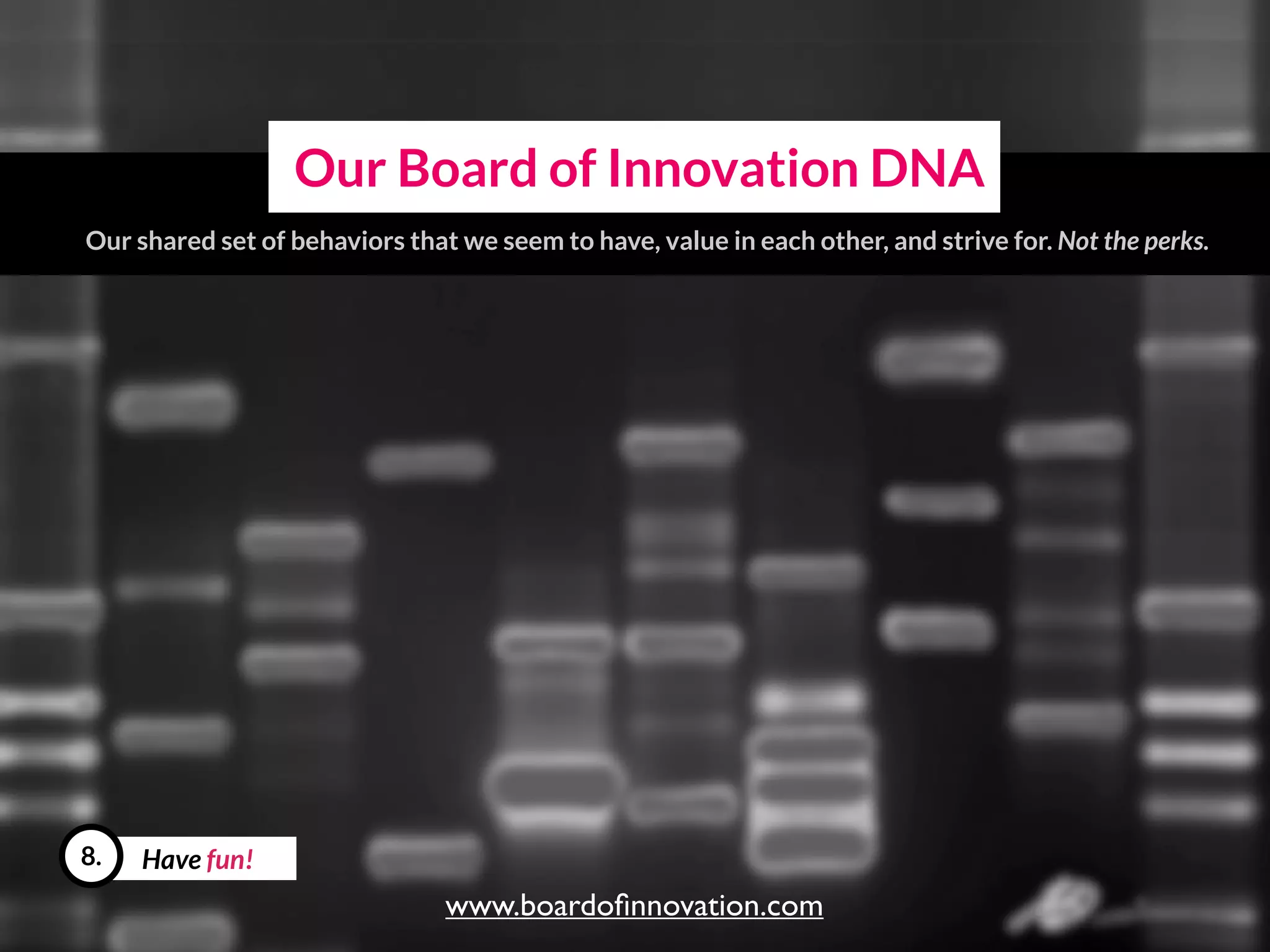 Our Board of Innovation DNA

Our shared set of behaviors that we seem to have, value in each other, and strive for. Not the perks.

8. Have fun!

www.boardofinnovation.com